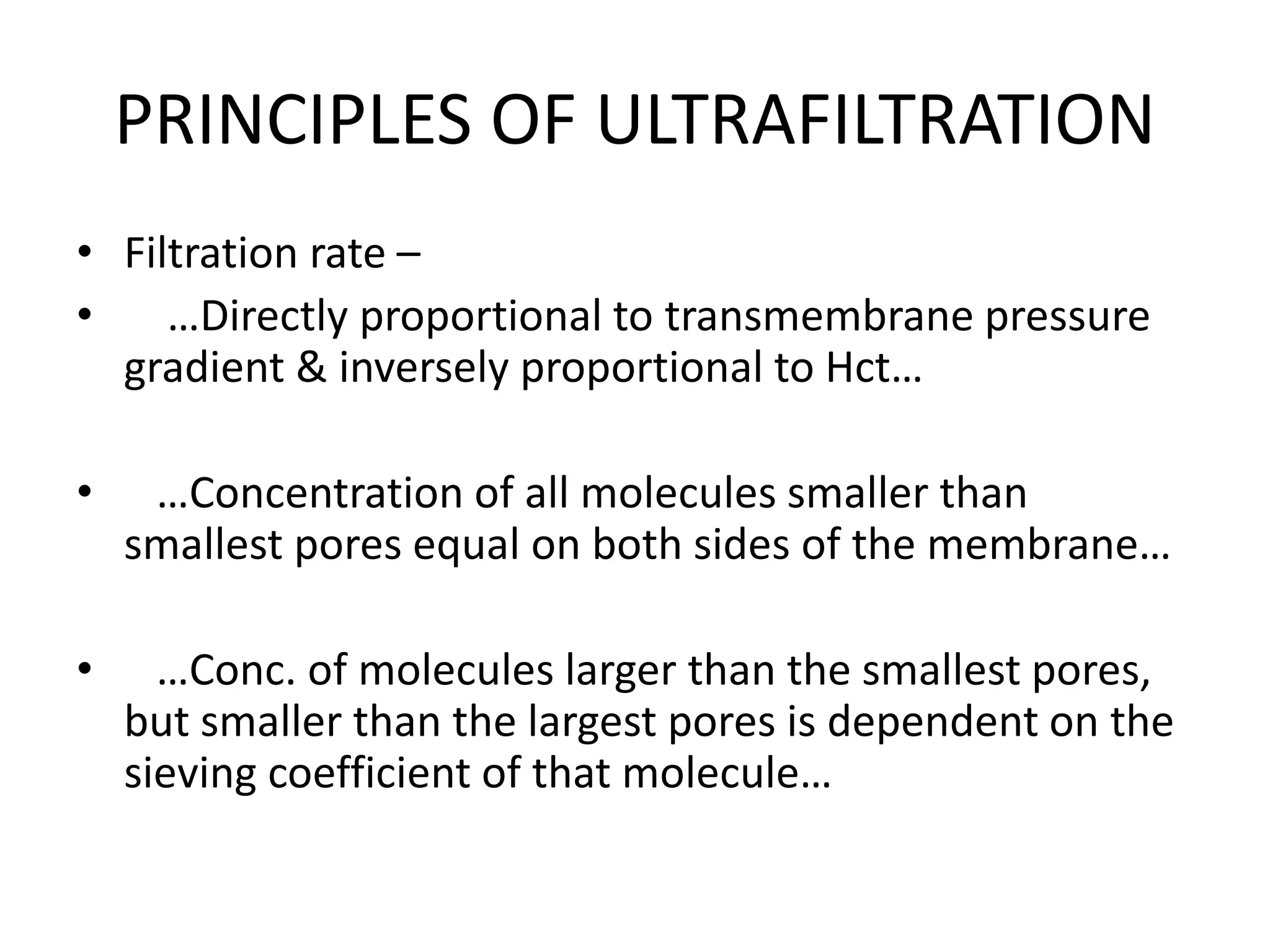 PRINCIPLES OF ULTRAFILTRATION

• Filtration rate –
• …Directly proportional to transmembrane pressure gradient & inversely proportional to Hct…

• …Concentration of all molecules smaller than smallest pores equal on both sides of the membrane…

• …Conc. of molecules larger than the smallest pores, but smaller than the largest pores is dependent on the sieving coefficient of that molecule…